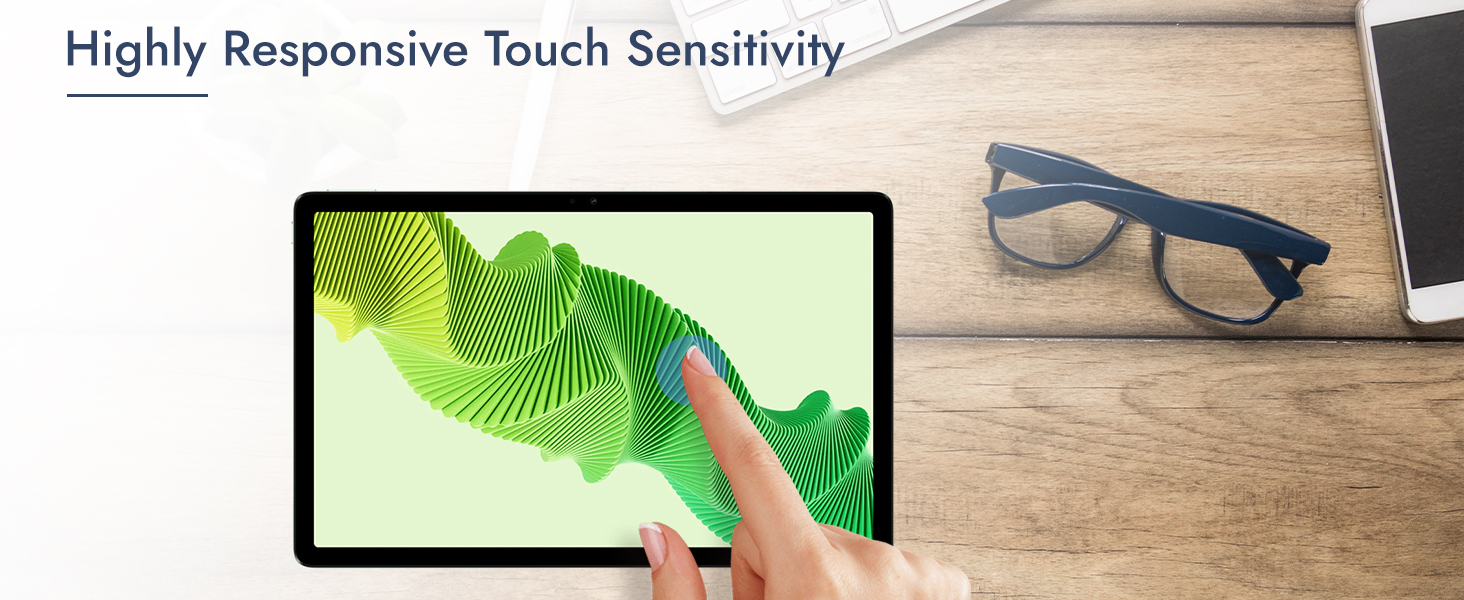 Highly Responsive Touch Sensitivity